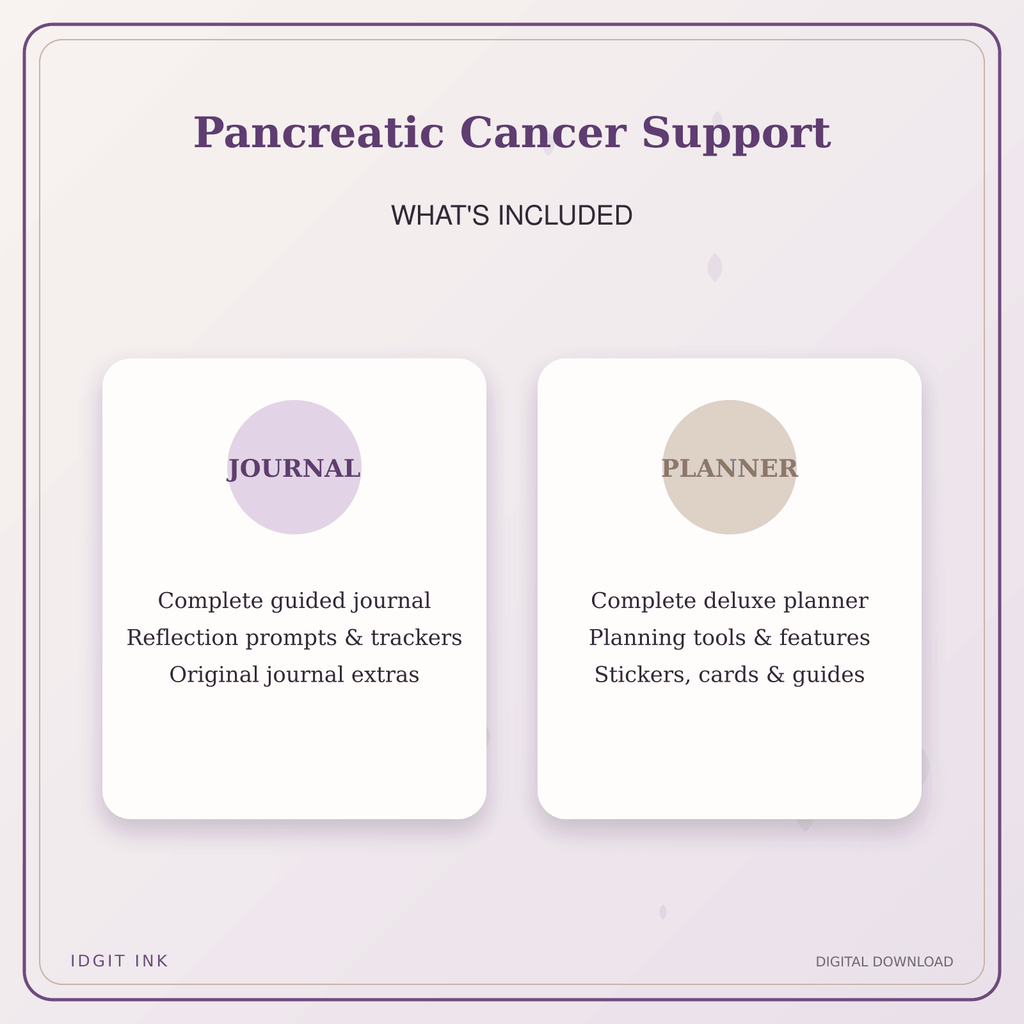 Pancreatic Cancer Support

WHAT'S INCLUDED

JOURNAL

Complete guided journal
Reflection prompts & trackers
Original journal extras

PLANNER

Complete deluxe planner
Planning tools & features
Stickers, cards & guides

IDGIT INK

DIGITAL DOWNLOAD